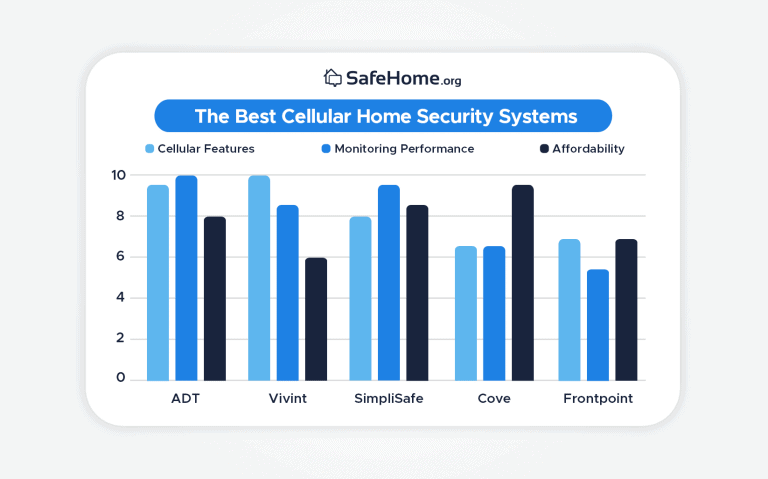 SafeHome.org

The Best Cellular Home Security Systems

Cellular Features
Monitoring Performance
Affordability

10
8
6
4
2
0

ADT
Vivint
SimpliSafe
Cove
Frontpoint